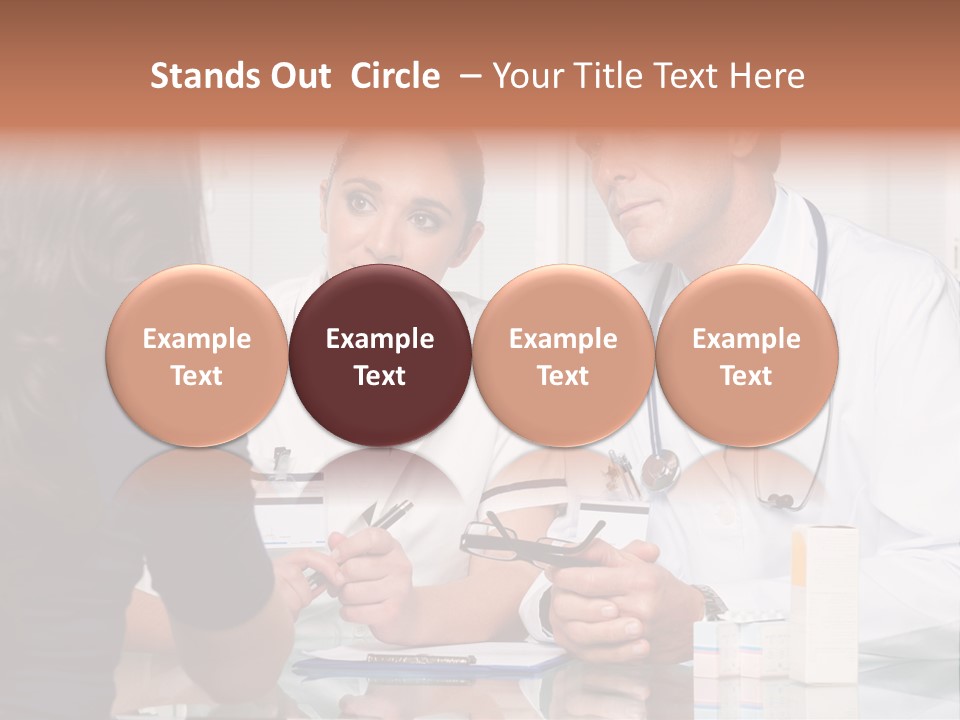 Stands Out Circle – Your Title Text Here

Example Text

Example Text

Example Text

Example Text